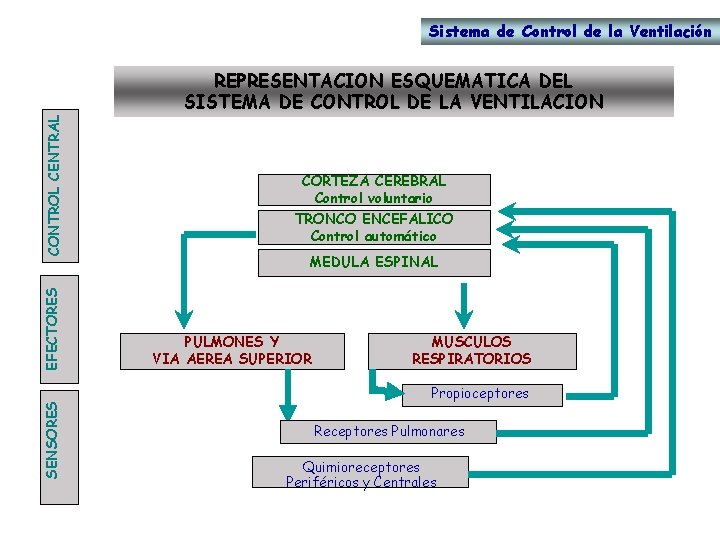 Sistema de Control de la Ventilación

REPRESENTACION ESQUEMATICA DEL SISTEMA DE CONTROL DE LA VENTILACION

CONTROL CENTRAL

EFECTORES

SENSORES

CORTEZA CEREBRAL
Control voluntario

TRONCO ENCEFALICO
Control automático

MEDULA ESPINAL

PULMONES Y VIA AEREA SUPERIOR

MUSCULOS RESPIRATORIOS

Propioceptores

Receptores Pulmonares

Quimioreceptores Periféricos y Centrales